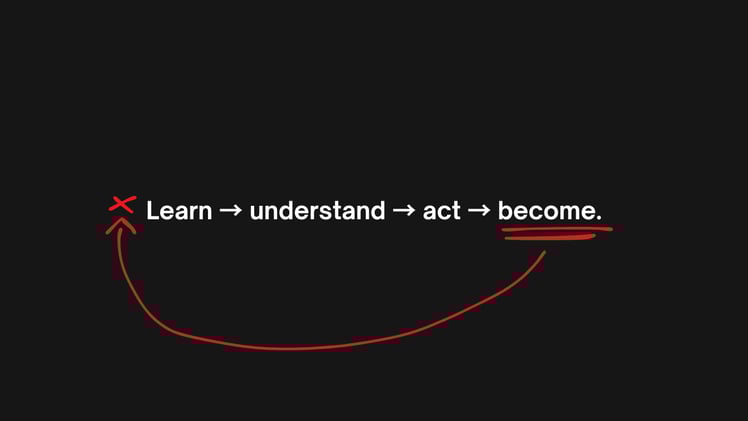 Learn → understand → act → become.